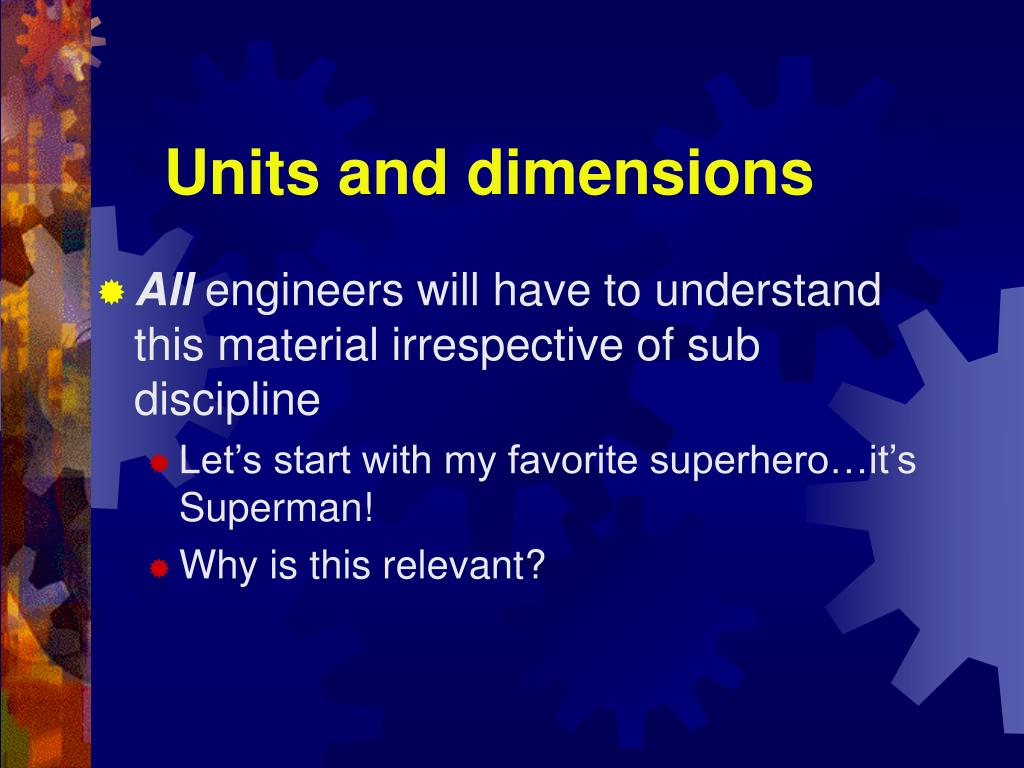 Units and dimensions

All engineers will have to understand this material irrespective of sub discipline

Let’s start with my favorite superhero…it’s Superman!

Why is this relevant?